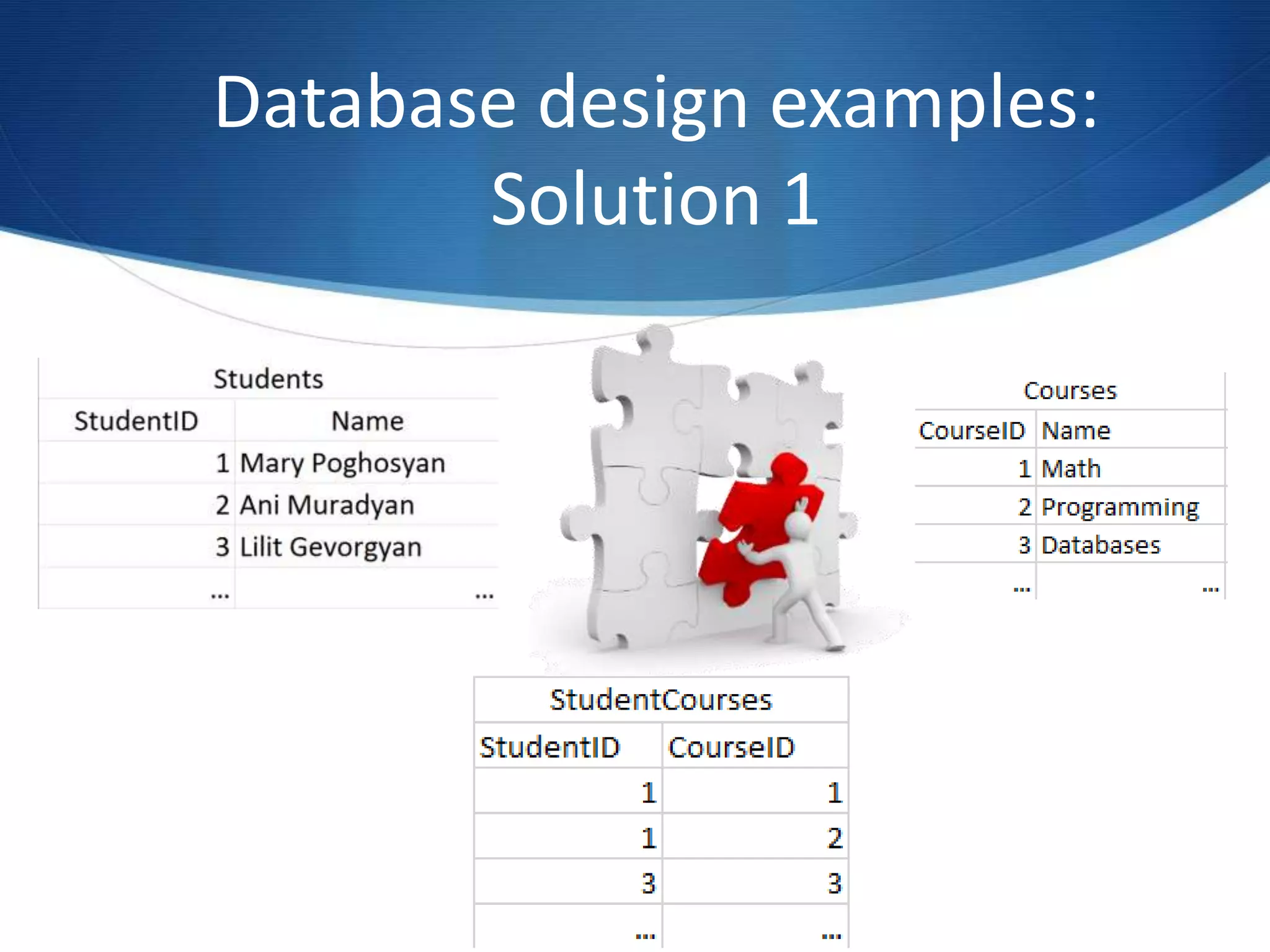 Database design examples: Solution 1

Students

| StudentID | Name |
|---|---|
| 1 | Mary Poghosyan |
| 2 | Ani Muradyan |
| 3 | Lilit Gevorgyan |
| ... | ... |

Courses

| CourseID | Name |
|---|---|
| 1 | Math |
| 2 | Programming |
| 3 | Databases |
| ... | ... |

StudentCourses

| StudentID | CourseID |
|---|---|
| 1 | 1 |
| 1 | 2 |
| 3 | 3 |
| ... | ... |